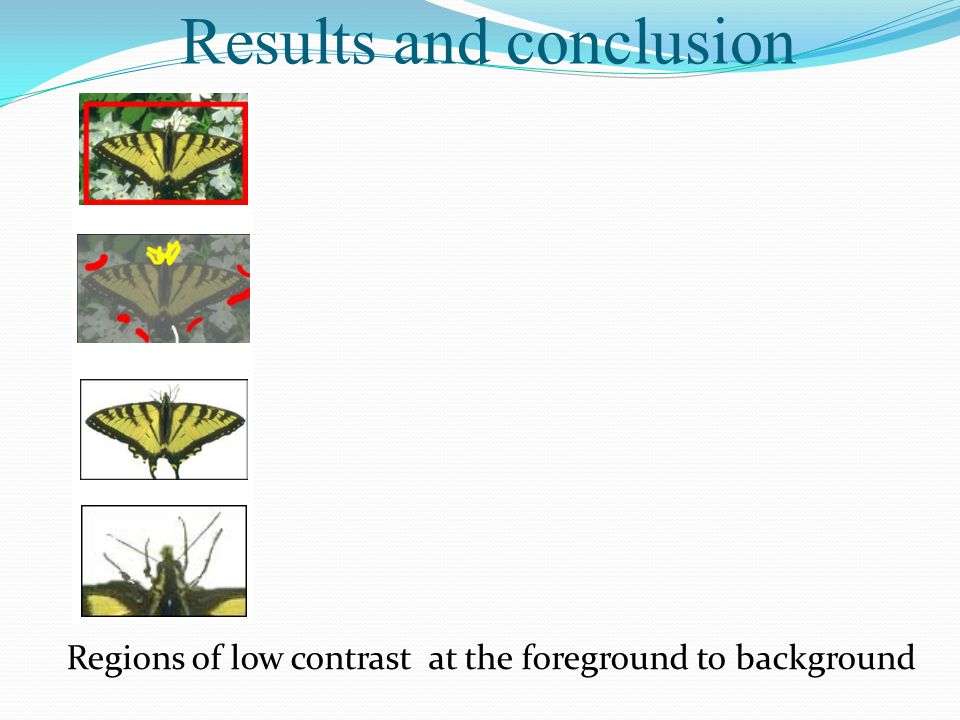 Results and conclusion

Regions of low contrast at the foreground to background